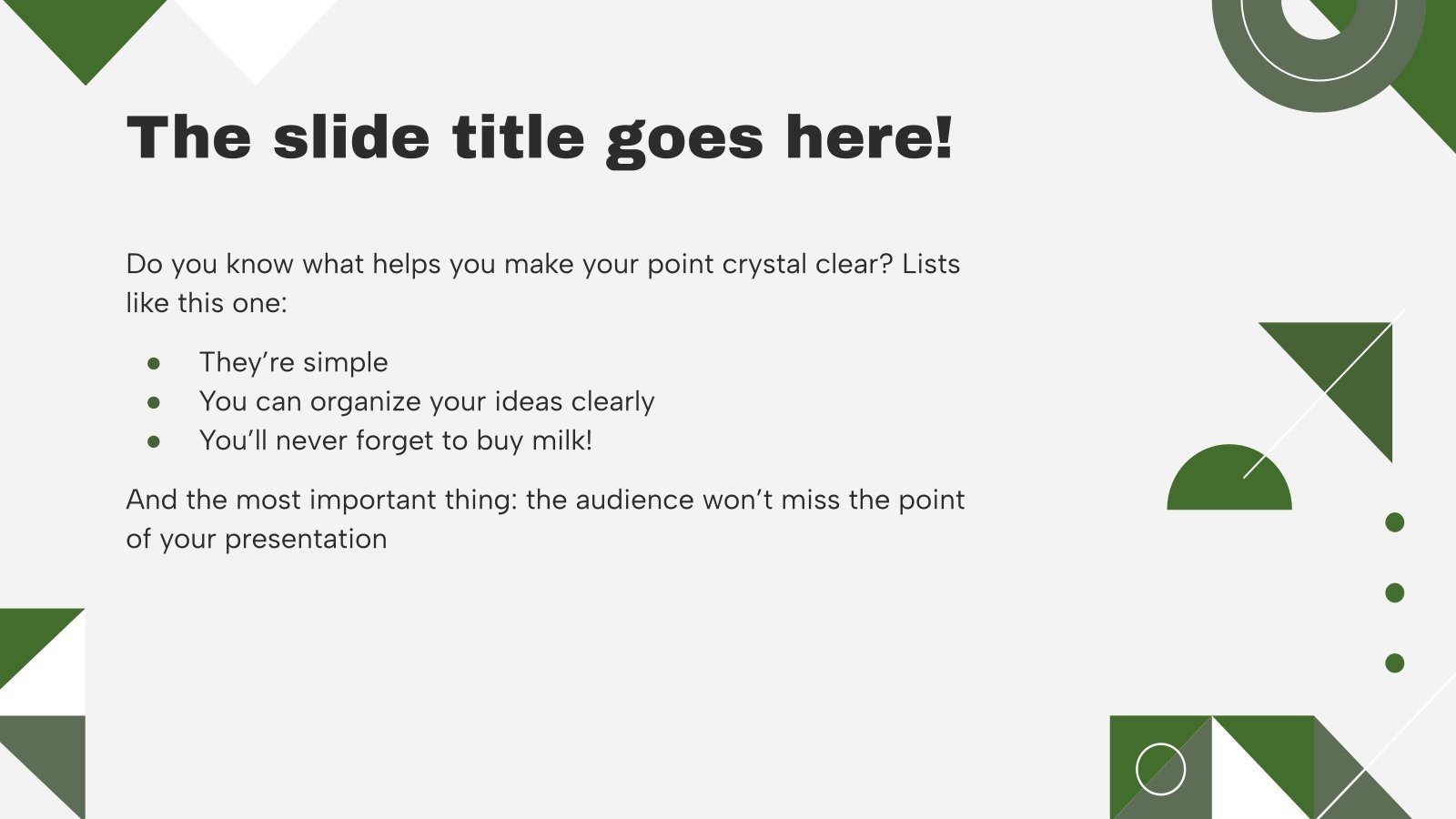 The slide title goes here!

Do you know what helps you make your point crystal clear? Lists like this one:

• They're simple
• You can organize your ideas clearly
• You'll never forget to buy milk!

And the most important thing: the audience won't miss the point of your presentation